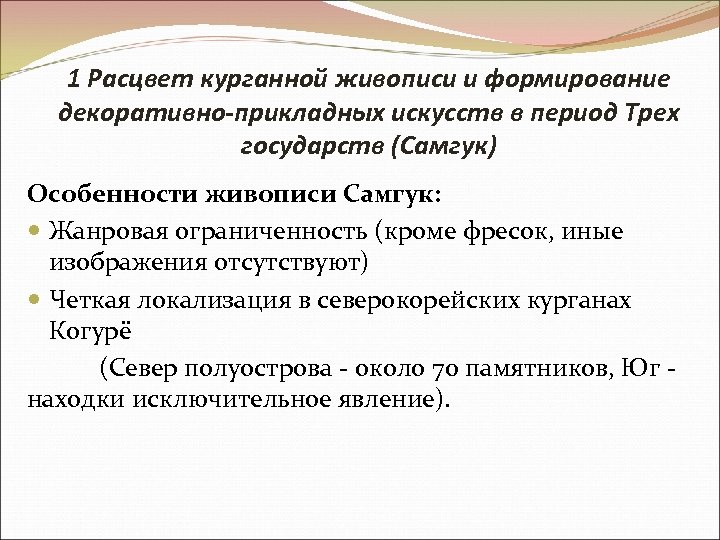 1 Расцвет курганной живописи и формирование декоративно-прикладных искусств в период Трех государств (Самгук)

Особенности живописи Самгук:

Жанровая ограниченность (кроме фресок, иные изображения отсутствуют)

Четкая локализация в северокорейских курганах Когурё

(Север полуострова - около 70 памятников, Юг - находки исключительное явление).